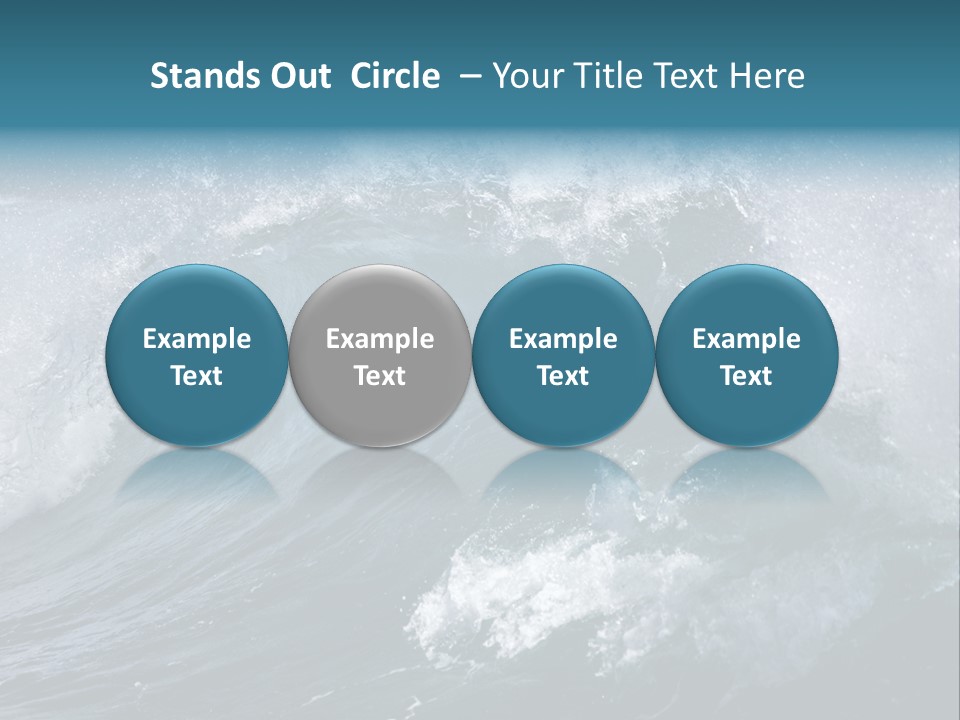 Stands Out Circle – Your Title Text Here

Example Text

Example Text

Example Text

Example Text